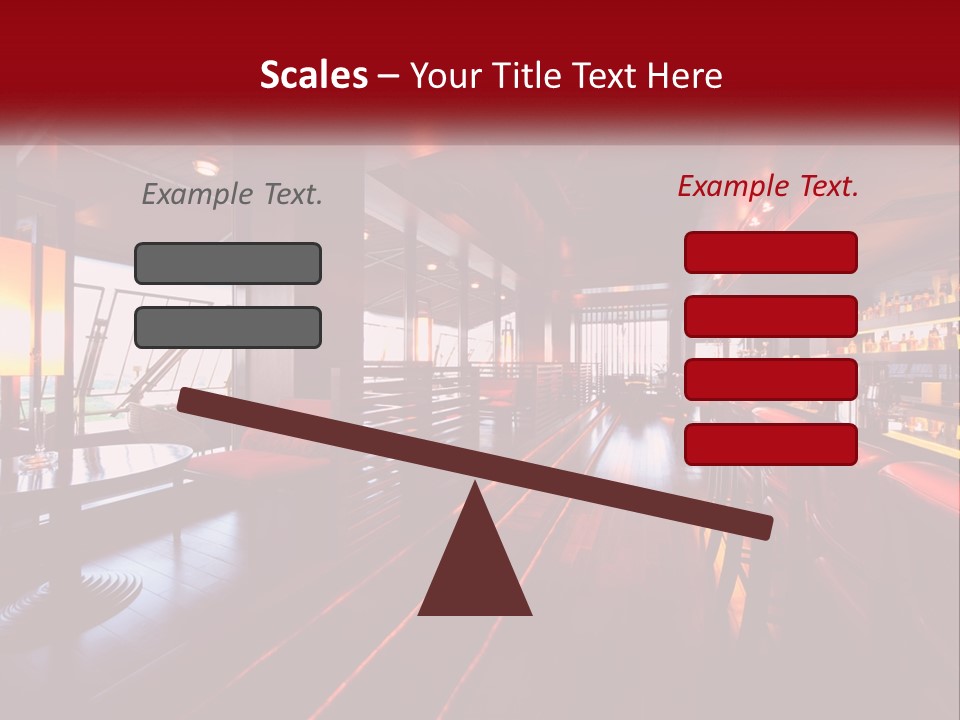 Scales – Your Title Text Here

Example Text.

Example Text.